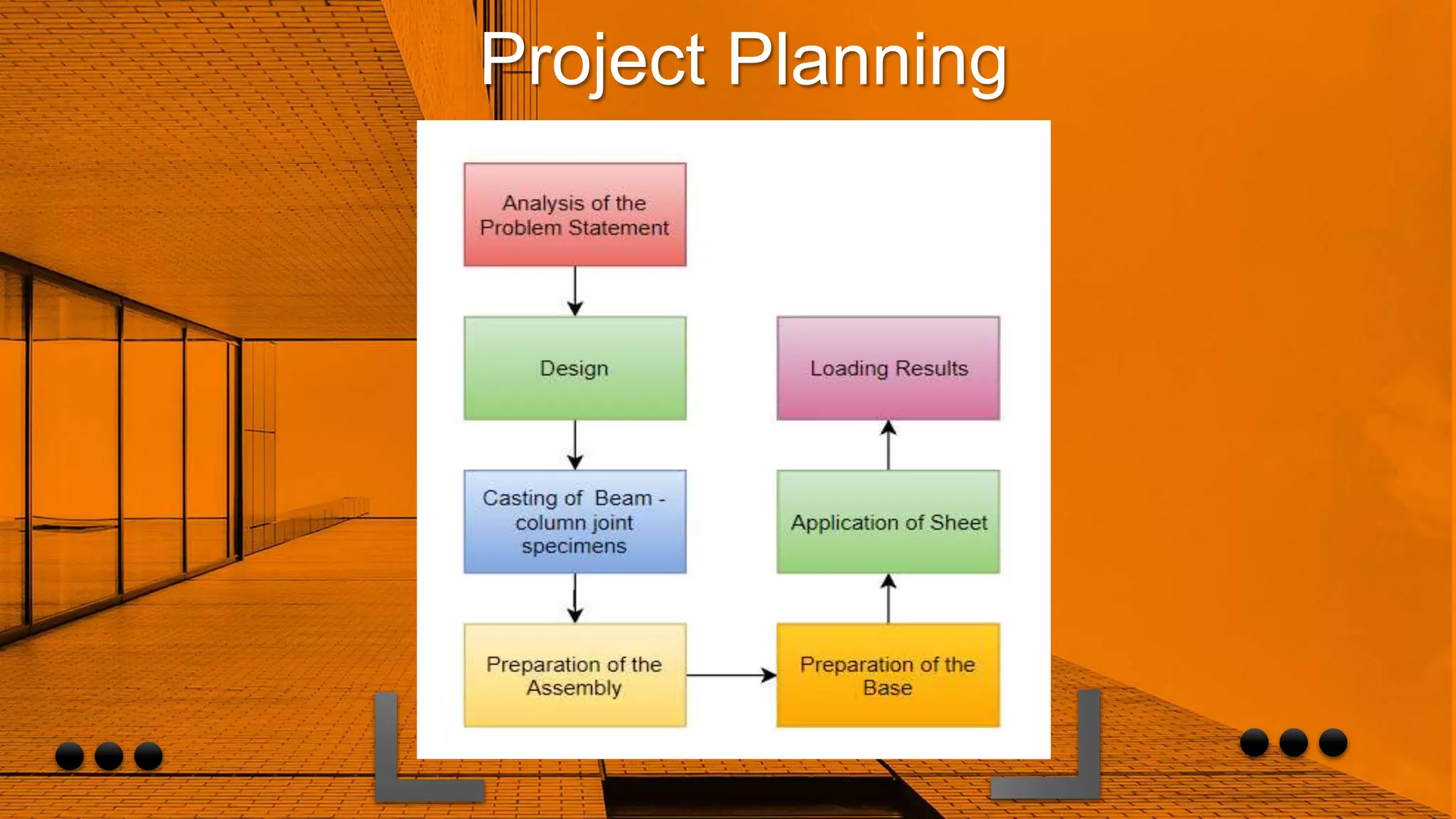 Project Planning

Analysis of the Problem Statement

Design

Casting of Beam - column joint specimens

Preparation of the Assembly

Preparation of the Base

Application of Sheet

Loading Results